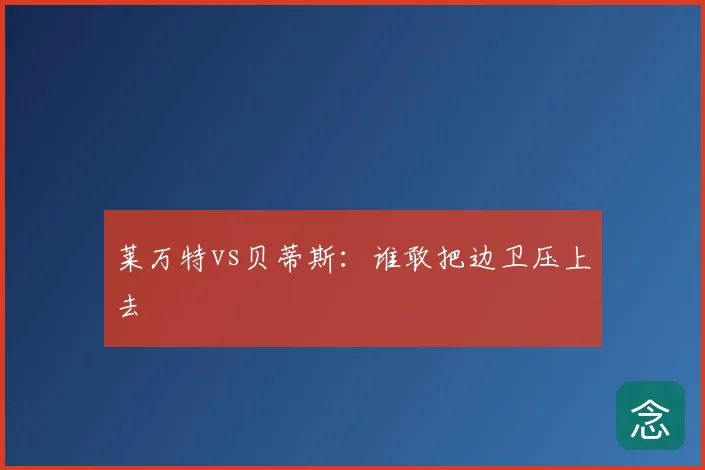 莱万特VS贝蒂斯：谁敢把边卫压上去

念